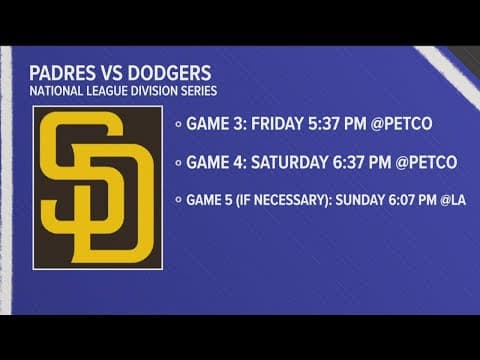 PADRES VS DODGERS
NATIONAL LEAGUE DIVISION SERIES

SD

◦ GAME 3: FRIDAY 5:37 PM @PETCO

◦ GAME 4: SATURDAY 6:37 PM @PETCO

◦ GAME 5 (IF NECESSARY): SUNDAY 6:07 PM @LA